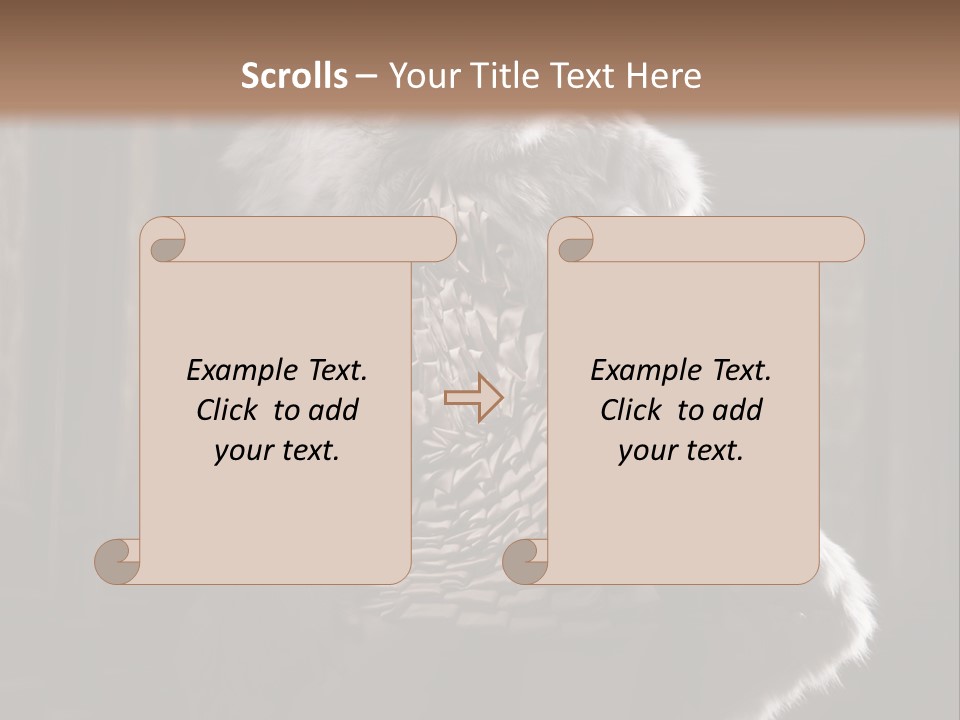 Scrolls – Your Title Text Here

Example Text. Click to add your text.

Example Text. Click to add your text.